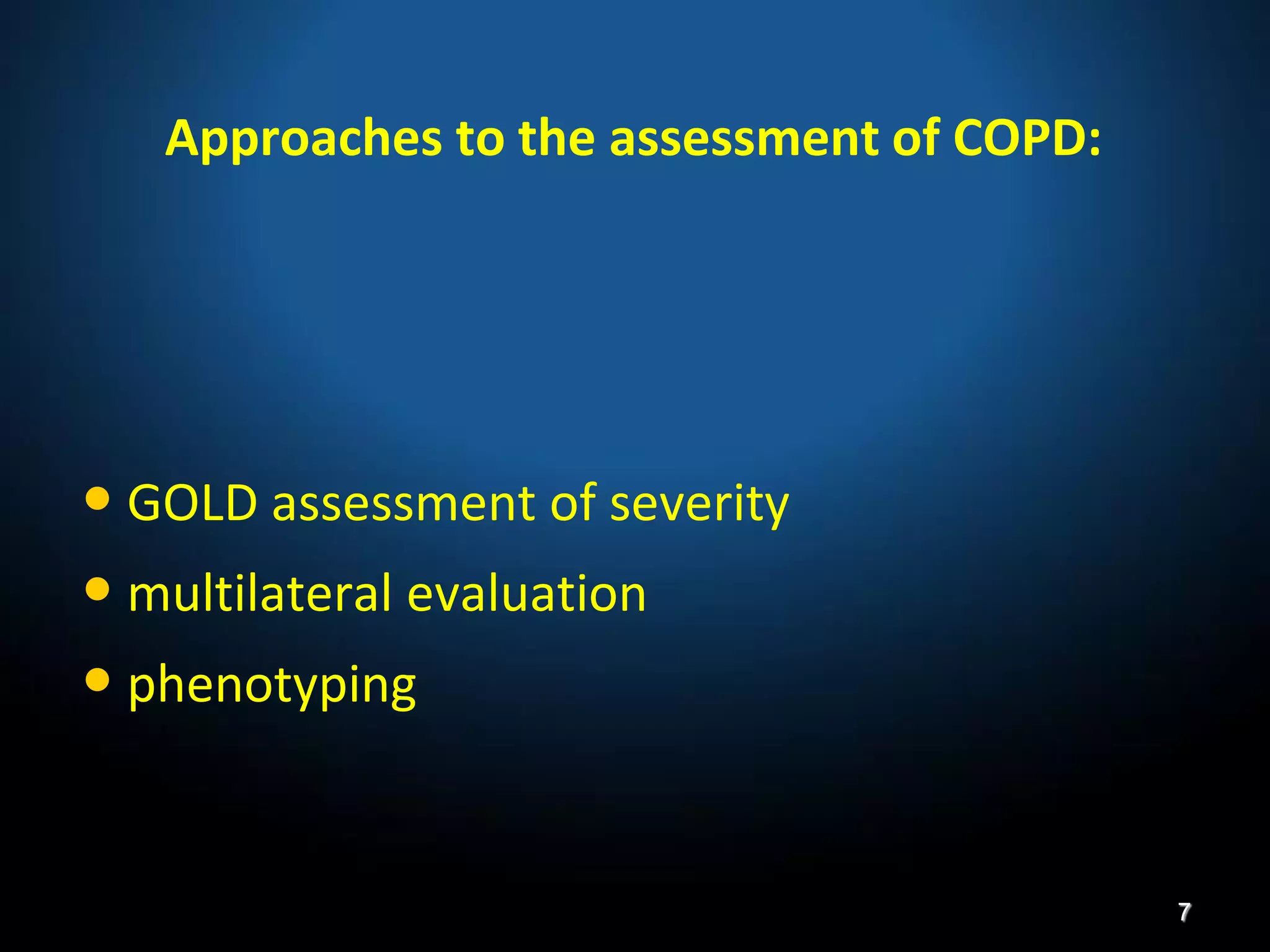 Approaches to the assessment of COPD:

• GOLD assessment of severity
• multilateral evaluation
• phenotyping

7